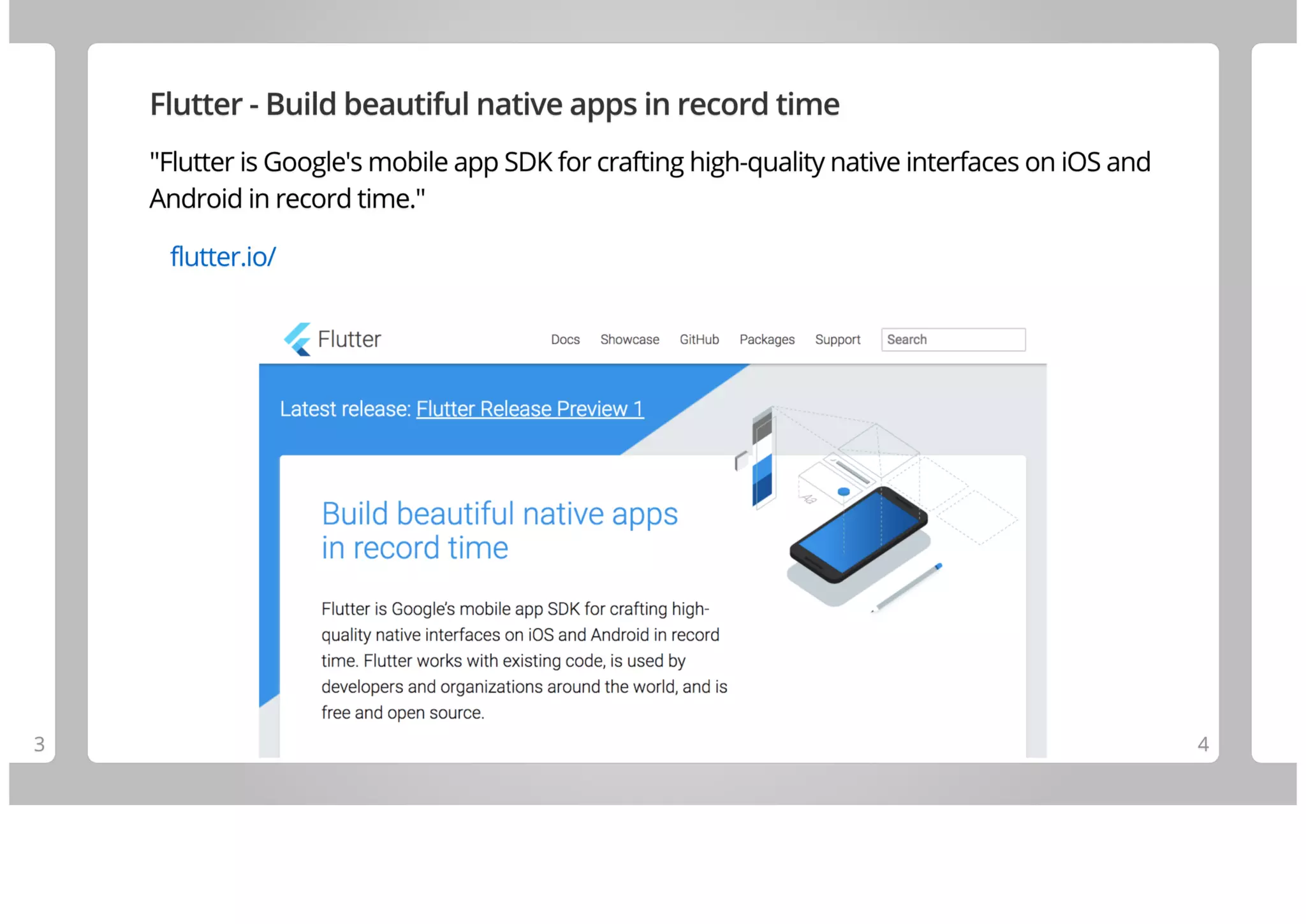 Flutter - Build beautiful native apps in record time

"Flutter is Google's mobile app SDK for crafting high-quality native interfaces on iOS and Android in record time."

flutter.io/

Flutter

Docs Showcase GitHub Packages Support Search

Latest release: Flutter Release Preview 1

Build beautiful native apps in record time

Flutter is Google's mobile app SDK for crafting high-quality native interfaces on iOS and Android in record time. Flutter works with existing code, is used by developers and organizations around the world, and is free and open source.

Aa

3

4